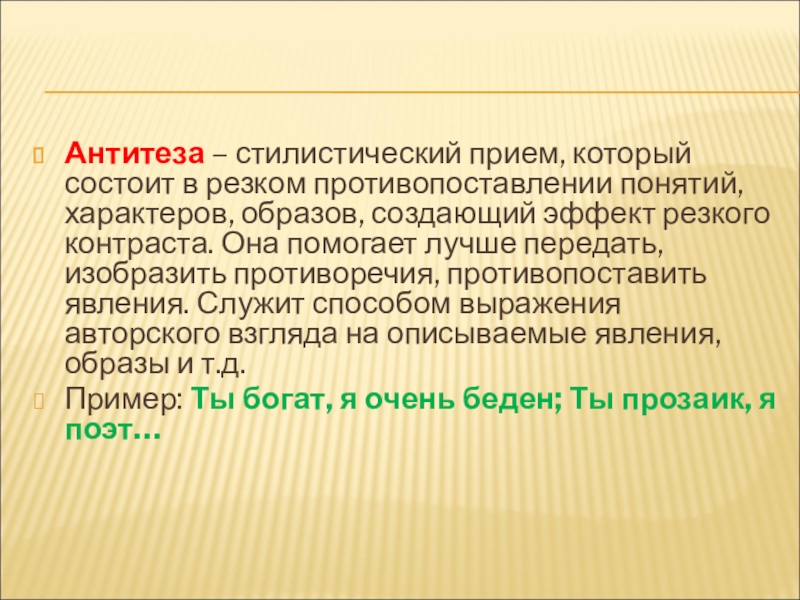 Антитеза – стилистический прием, который состоит в резком противопоставлении понятий, характеров, образов, создающий эффект резкого контраста. Она помогает лучше передать, изобразить противоречия, противопоставить явления. Служит способом выражения авторского взгляда на описываемые явления, образы и т.д.

Пример: Ты богат, я очень беден; Ты прозаик, я поэт…